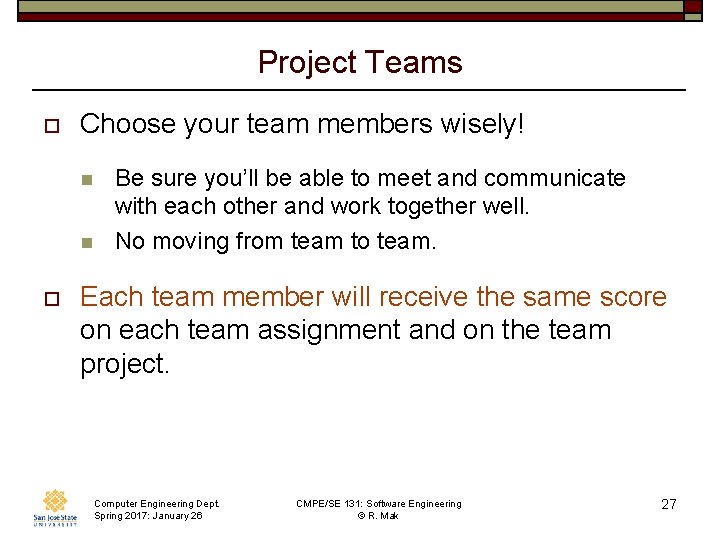 Project Teams

Choose your team members wisely!

Be sure you'll be able to meet and communicate with each other and work together well.

No moving from team to team.

Each team member will receive the same score on each team assignment and on the team project.

San José State UNIVERSITY

Computer Engineering Dept. Spring 2017: January 26

CMPE/SE 131: Software Engineering © R. Mak

27